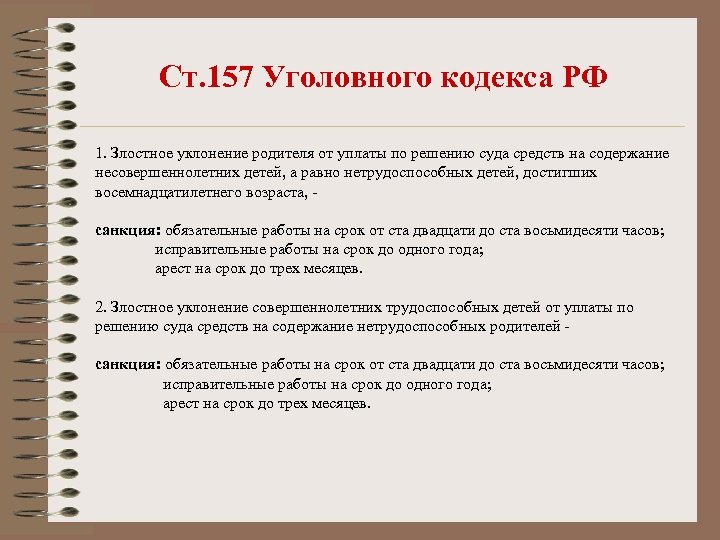 Ст.157 Уголовного кодекса РФ

1. Злостное уклонение родителя от уплаты по решению суда средств на содержание несовершеннолетних детей, а равно нетрудоспособных детей, достигших восемнадцатилетнего возраста, -

санкция: обязательные работы на срок от ста двадцати до ста восьмидесяти часов;
исправительные работы на срок до одного года;
арест на срок до трех месяцев.

2. Злостное уклонение совершеннолетних трудоспособных детей от уплаты по решению суда средств на содержание нетрудоспособных родителей -

санкция: обязательные работы на срок от ста двадцати до ста восьмидесяти часов;
исправительные работы на срок до одного года;
арест на срок до трех месяцев.